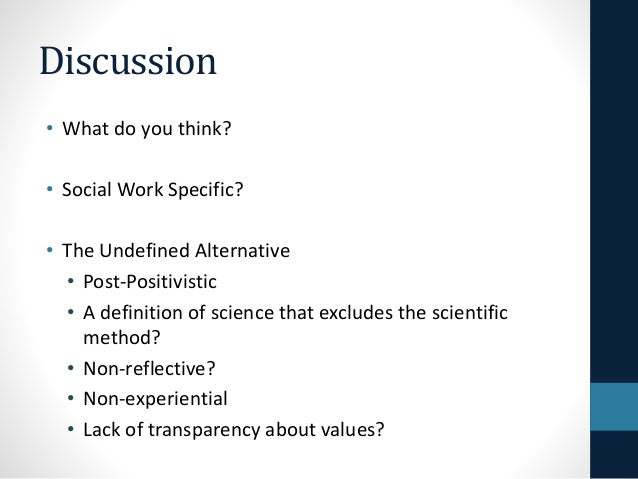 Discussion

• What do you think?

• Social Work Specific?

• The Undefined Alternative
  • Post-Positivistic
  • A definition of science that excludes the scientific method?
  • Non-reflective?
  • Non-experiential
  • Lack of transparency about values?